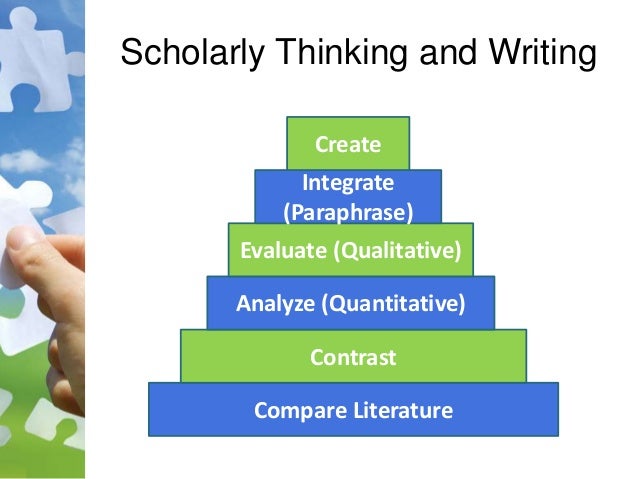 Scholarly Thinking and Writing

Create

Integrate (Paraphrase)

Evaluate (Qualitative)

Analyze (Quantitative)

Contrast

Compare Literature